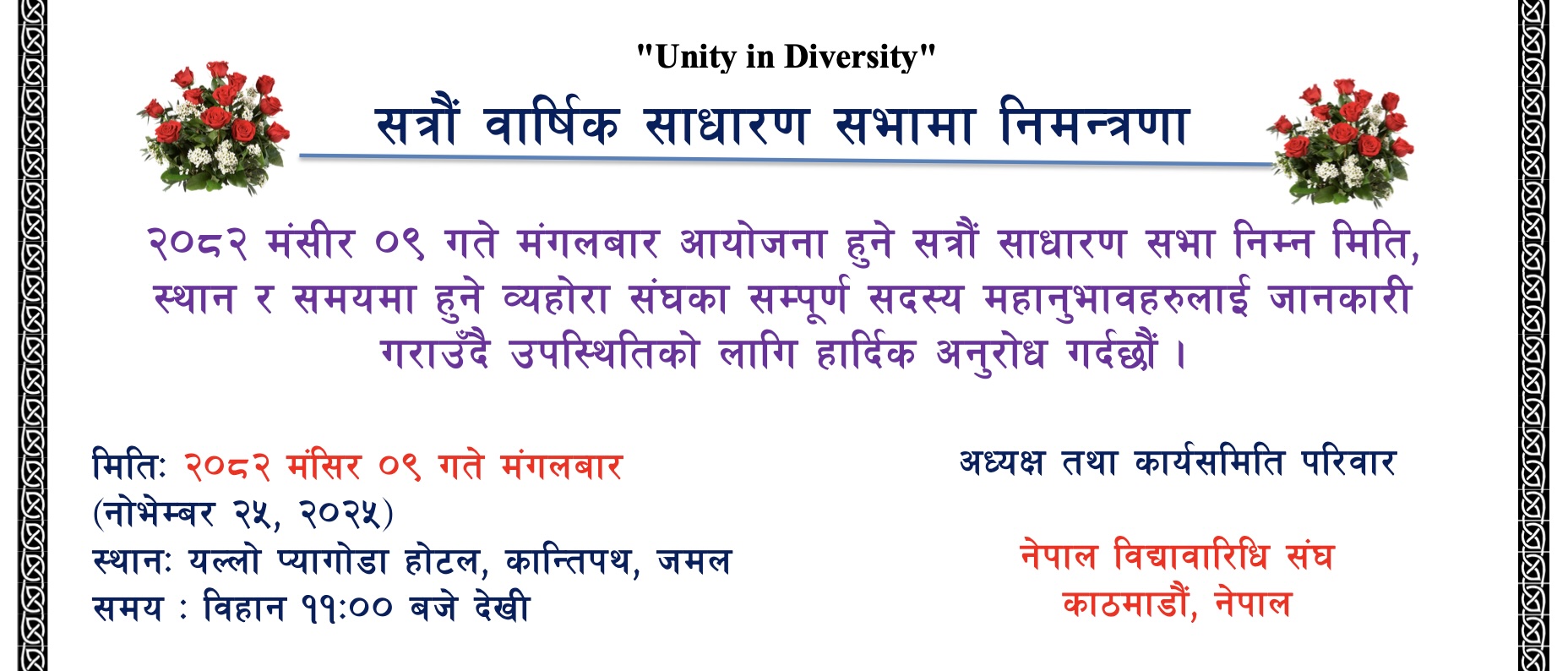 "Unity in Diversity"

सत्रौं वार्षिक साधारण सभामा निमन्त्रणा

२०८२ मंसीर ०९ गते मंगलबार आयोजना हुने सत्रौं साधारण सभा निम्न मिति, स्थान र समयमा हुने व्यहोरा संघका सम्पूर्ण सदस्य महानुभावहरुलाई जानकारी गराउँदै उपस्थितिको लागि हार्दिक अनुरोध गर्दछौं ।

मिति: २०८२ मंसिर ०९ गते मंगलबार
(नोभेम्बर २५, २०२५)
स्थान: यल्लो प्यागोडा होटल, कान्तिपथ, जमल
समय : विहान ११:०० बजे देखी

अध्यक्ष तथा कार्यसमिति परिवार

नेपाल विद्यावारिधि संघ
काठमाडौं, नेपाल